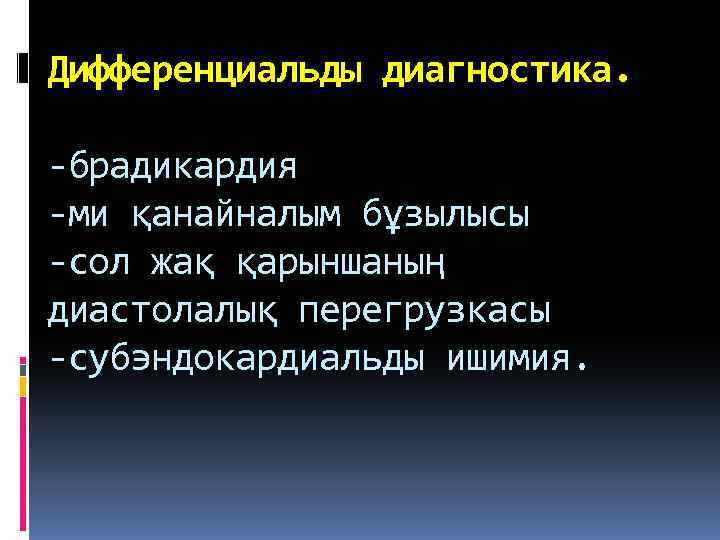 Дифференциальды диагностика.

-брадикардия
-ми қанайналым бұзылысы
-сол жақ қарыншаның диастолалық перегрузкасы
-субэндокардиальды ишимия.